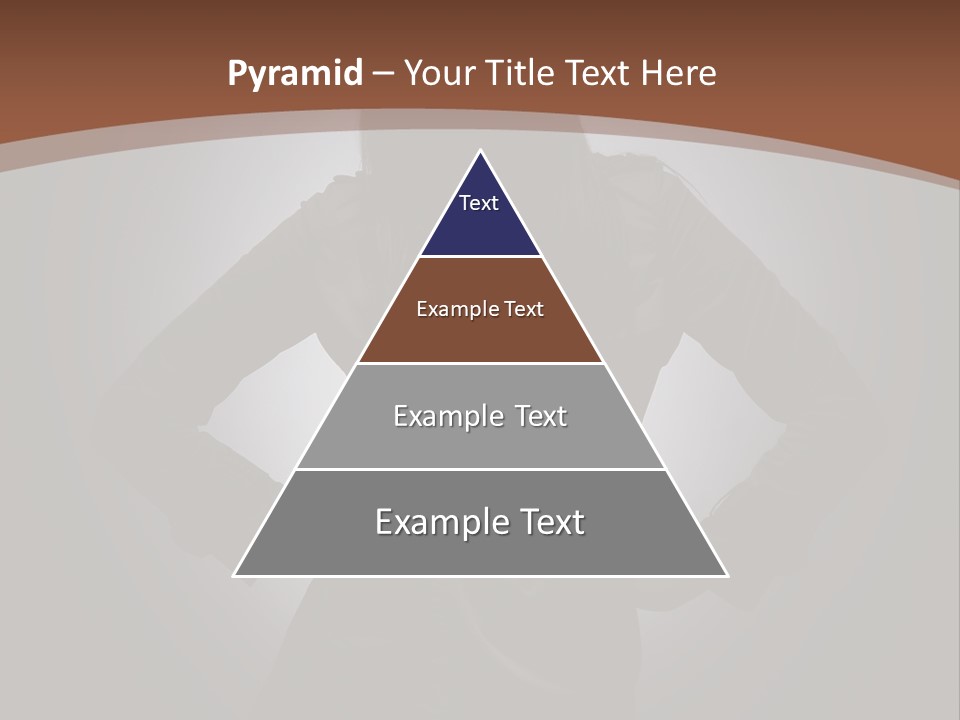 Pyramid – Your Title Text Here

Text

Example Text

Example Text

Example Text